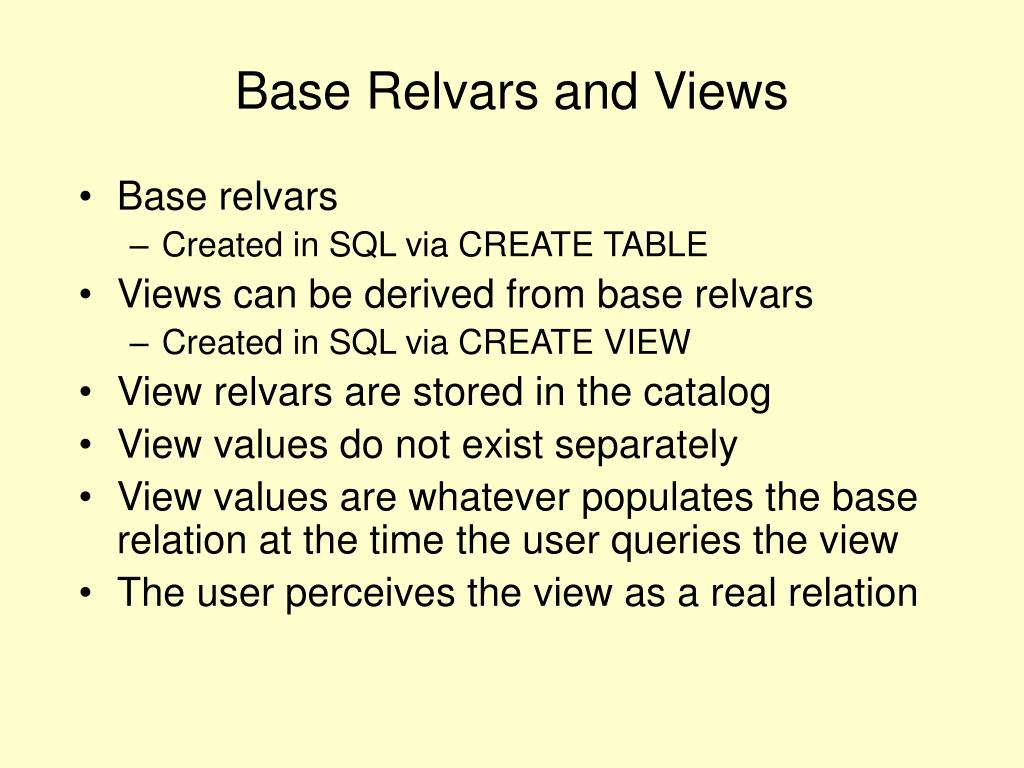 Base Relvars and Views

• Base relvars
– Created in SQL via CREATE TABLE
• Views can be derived from base relvars
– Created in SQL via CREATE VIEW
• View relvars are stored in the catalog
• View values do not exist separately
• View values are whatever populates the base relation at the time the user queries the view
• The user perceives the view as a real relation